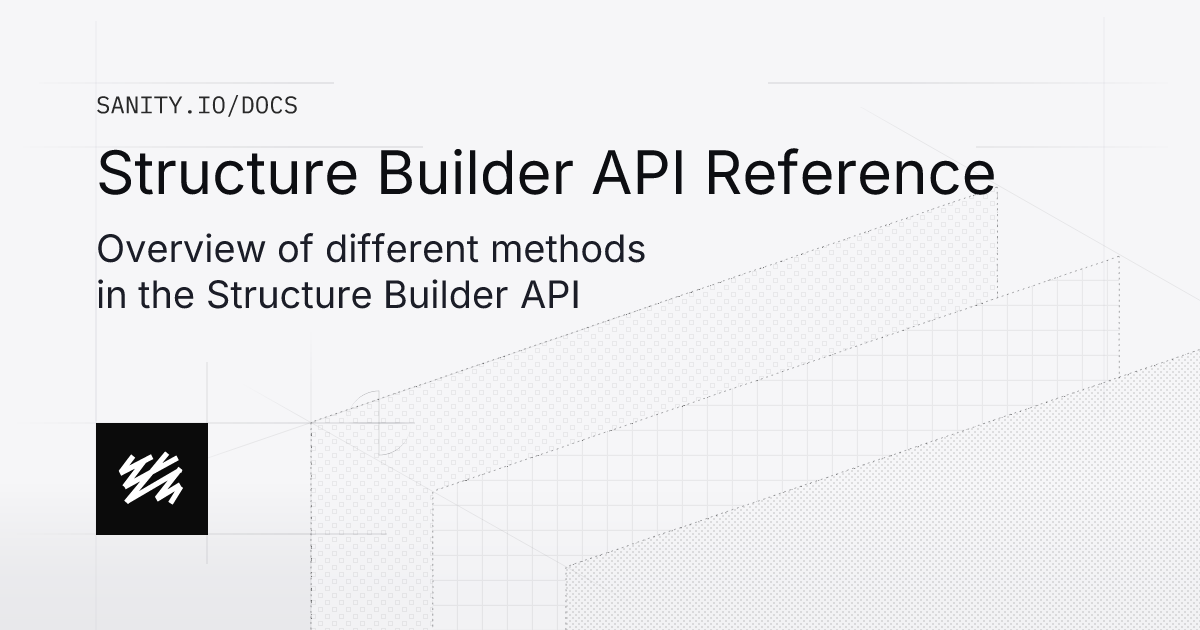 SANITY.IO/DOCS

Structure Builder API Reference

Overview of different methods in the Structure Builder API